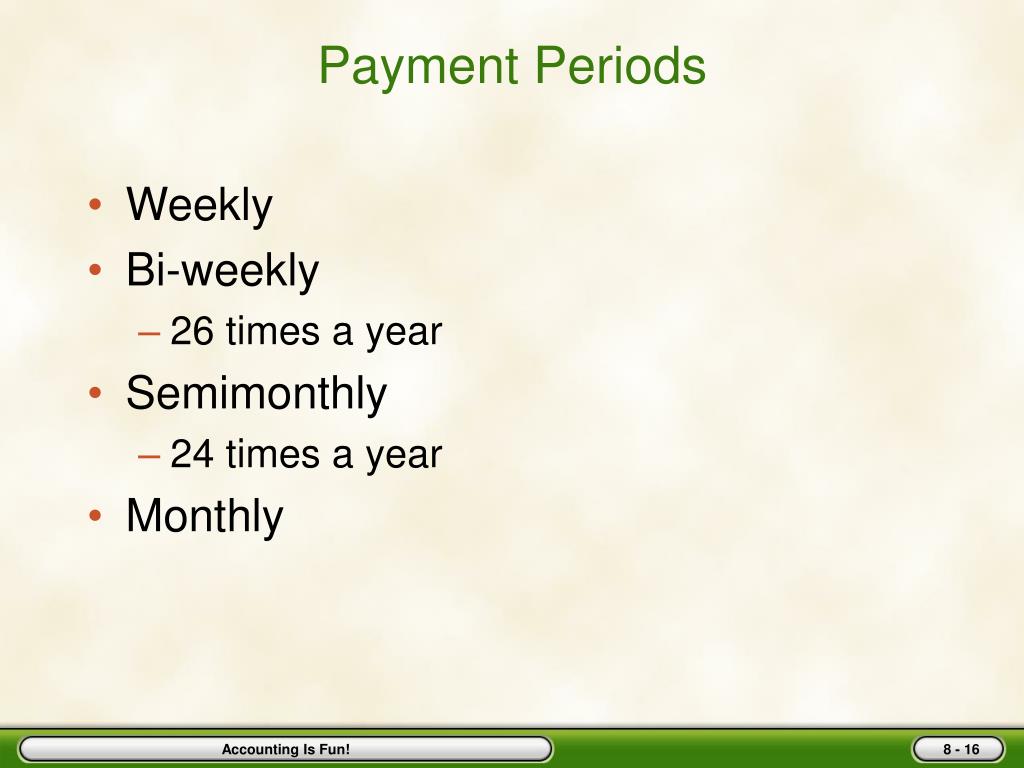 Payment Periods

• Weekly
• Bi-weekly
– 26 times a year
• Semimonthly
– 24 times a year
• Monthly

Accounting Is Fun!

8 - 16